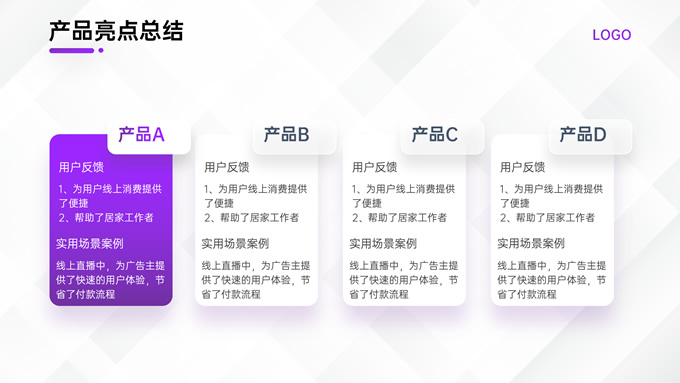 产品亮点总结

LOGO

产品A

用户反馈

1、为用户线上消费提供了便捷

2、帮助了居家工作者

实用场景案例

线上直播中，为广告主提供了快速的用户体验，节省了付款流程

产品B

用户反馈

1、为用户线上消费提供了便捷

2、帮助了居家工作者

实用场景案例

线上直播中，为广告主提供了快速的用户体验，节省了付款流程

产品C

用户反馈

1、为用户线上消费提供了便捷

2、帮助了居家工作者

实用场景案例

线上直播中，为广告主提供了快速的用户体验，节省了付款流程

产品D

用户反馈

1、为用户线上消费提供了便捷

2、帮助了居家工作者

实用场景案例

线上直播中，为广告主提供了快速的用户体验，节省了付款流程